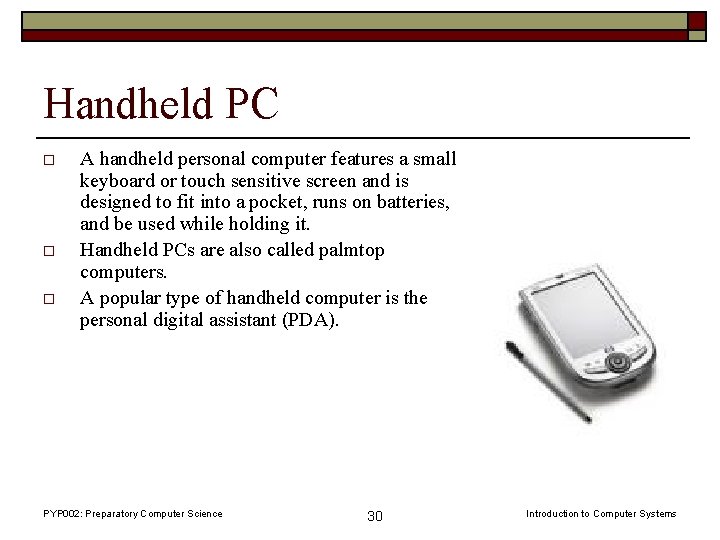 Handheld PC

□ A handheld personal computer features a small keyboard or touch sensitive screen and is designed to fit into a pocket, runs on batteries, and be used while holding it.

□ Handheld PCs are also called palmtop computers.

□ A popular type of handheld computer is the personal digital assistant (PDA).

PYP002: Preparatory Computer Science 30 Introduction to Computer Systems